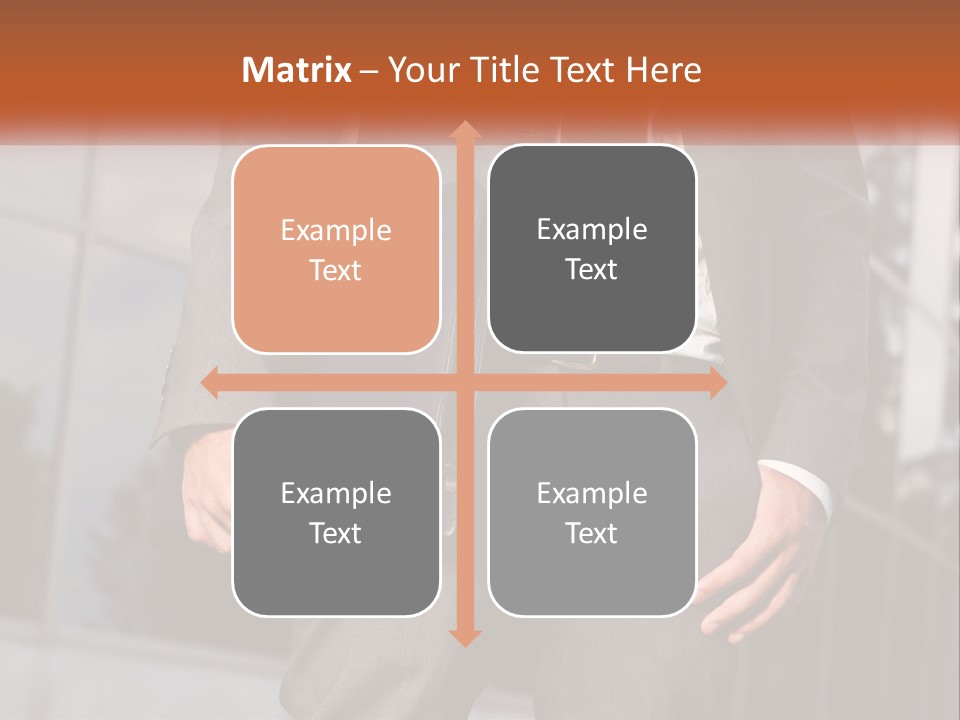 Matrix – Your Title Text Here

Example Text

Example Text

Example Text

Example Text